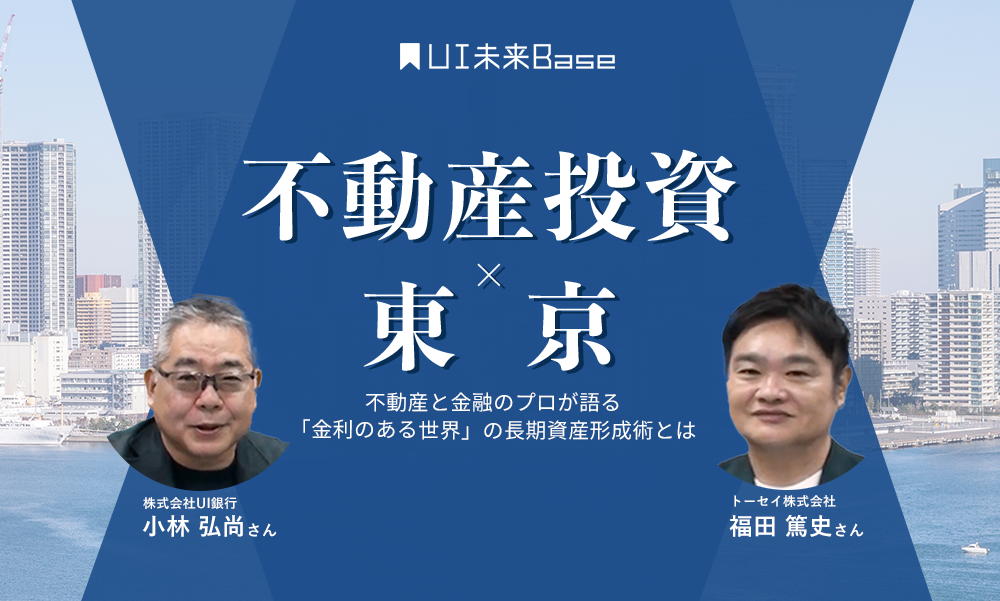 UI未来Base

不動産投資
×
東京

不動産と金融のプロが語る
「金利のある世界」の長期資産形成術とは

株式会社UI銀行
小林 弘尚さん

トーセイ株式会社
福田 篤史さん